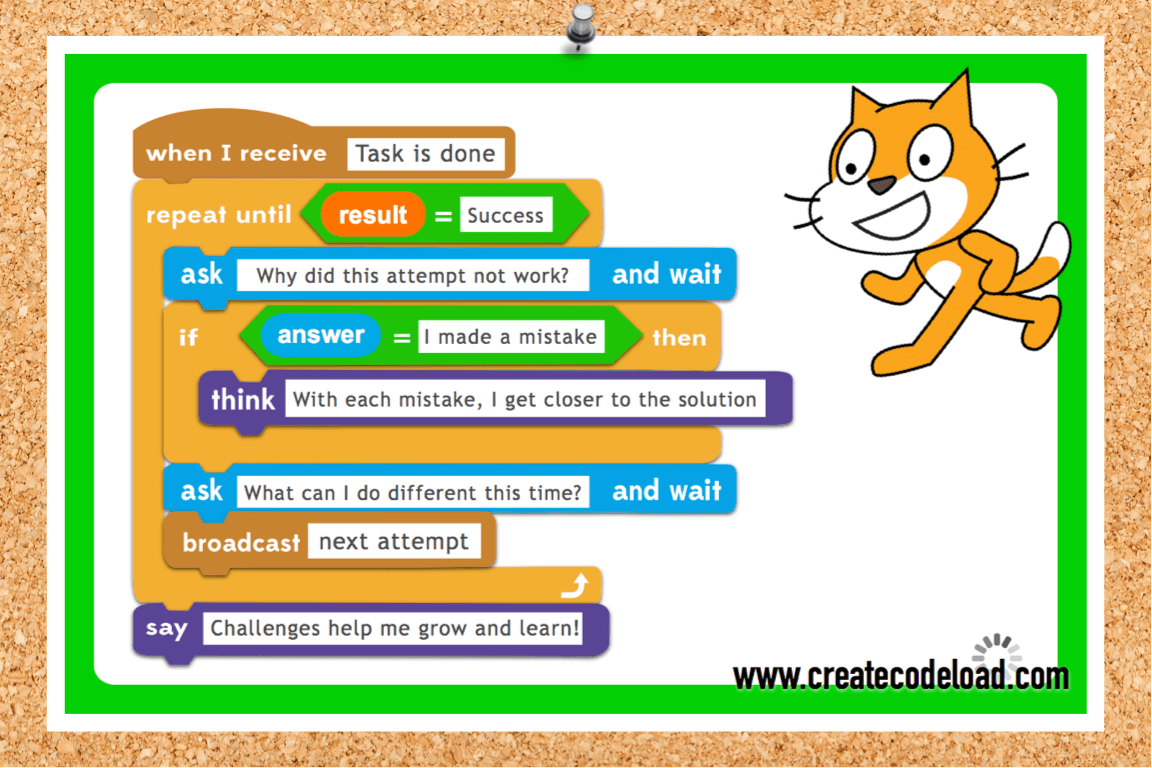 when I receive Task is done

repeat until result = Success

ask Why did this attempt not work? and wait

if answer = I made a mistake then

think With each mistake, I get closer to the solution

ask What can I do different this time? and wait

broadcast next attempt

say Challenges help me grow and learn!

www.createcodeload.com